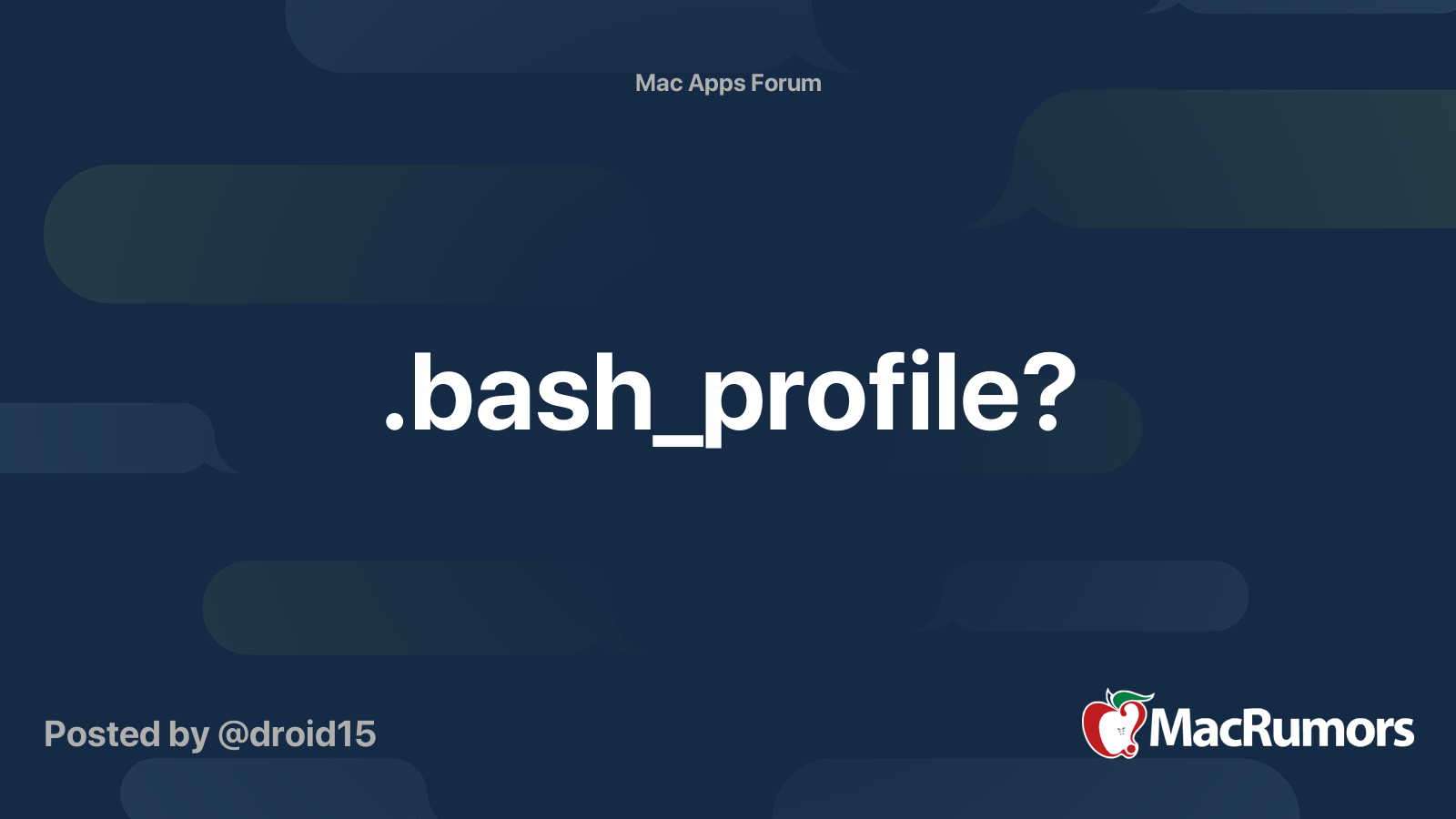 Mac Apps Forum

.bash_profile?

Posted by @droid15

MacRumors